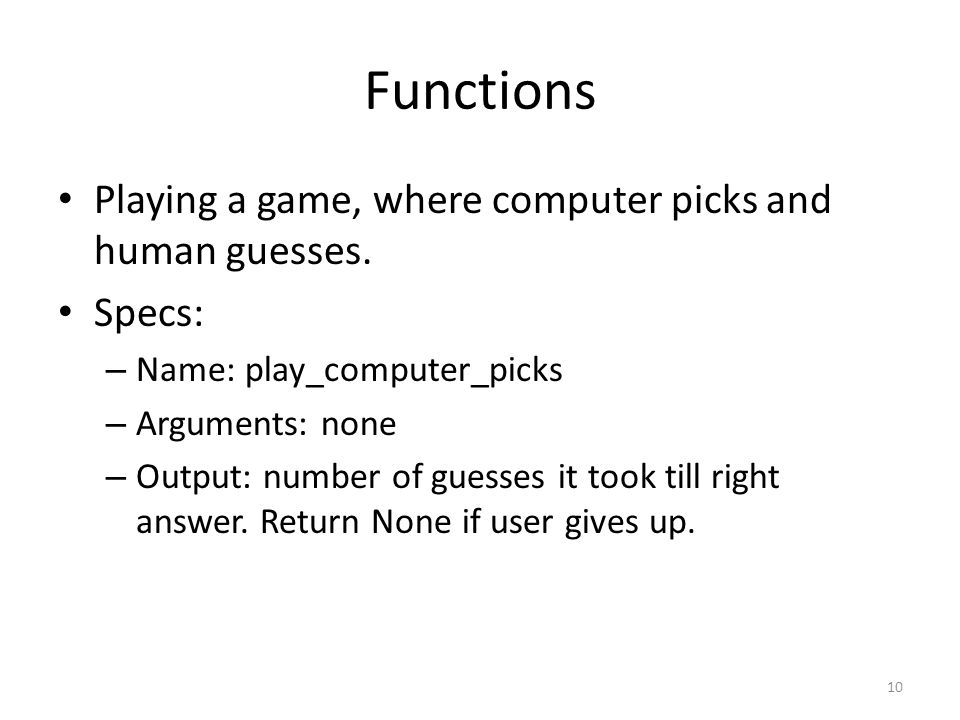 Functions

• Playing a game, where computer picks and human guesses.
• Specs:
 – Name: play_computer_picks
 – Arguments: none
 – Output: number of guesses it took till right answer. Return None if user gives up.

10